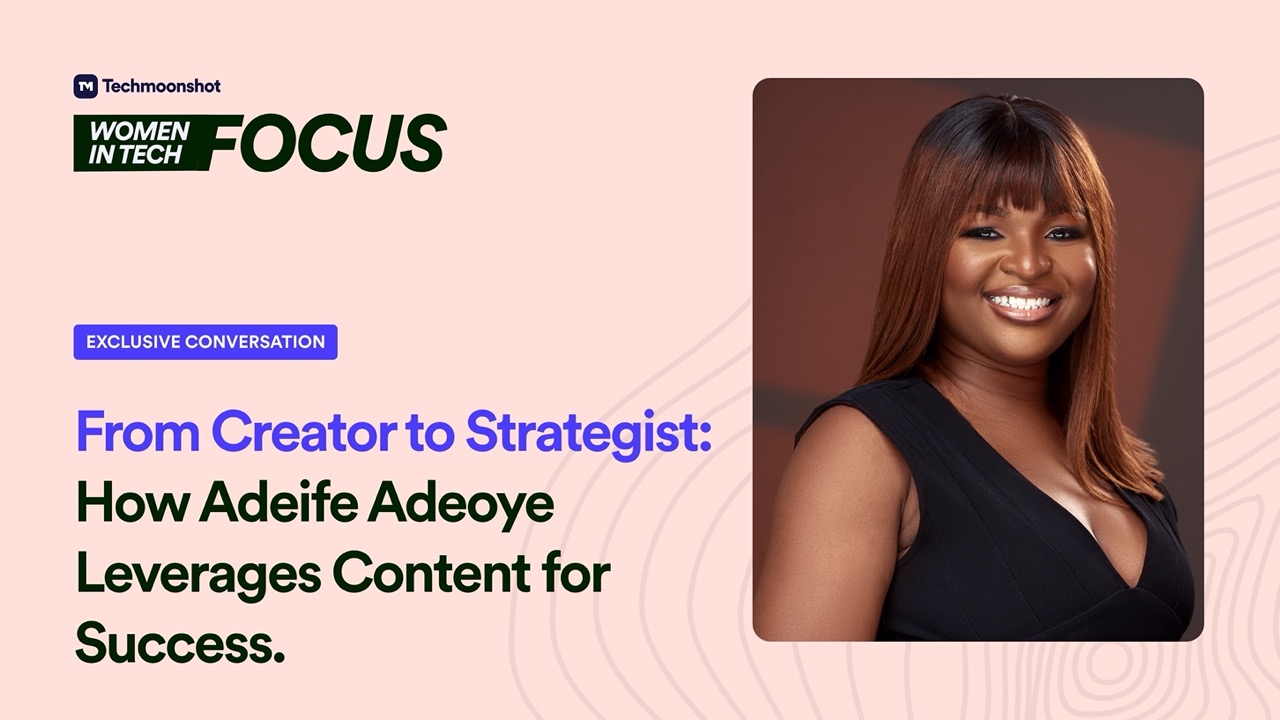 TM Techmoonshot

WOMEN IN TECH FOCUS

EXCLUSIVE CONVERSATION

From Creator to Strategist: How Adeife Adeoye Leverages Content for Success.